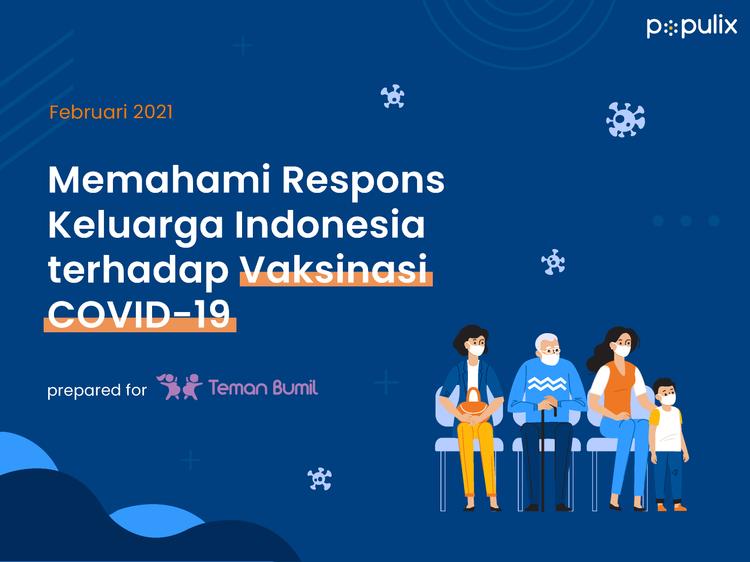 populix

Februari 2021

Memahami Respons Keluarga Indonesia terhadap Vaksinasi COVID-19

prepared for Teman Bumil